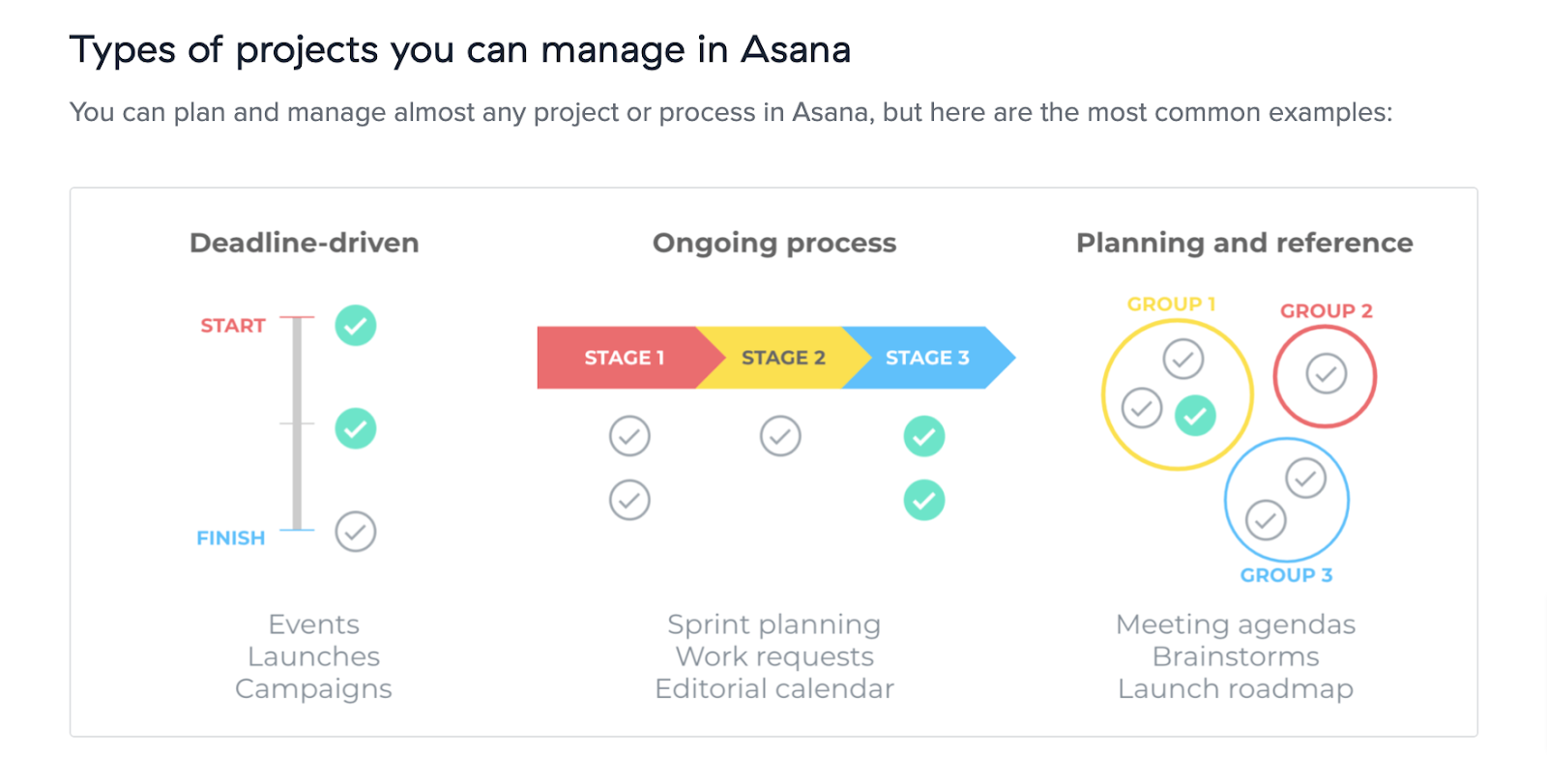 Types of projects you can manage in Asana

You can plan and manage almost any project or process in Asana, but here are the most common examples:

Deadline-driven

START

FINISH

Events
Launches
Campaigns

Ongoing process

STAGE 1 STAGE 2 STAGE 3

Sprint planning
Work requests
Editorial calendar

Planning and reference

GROUP 1 GROUP 2

GROUP 3

Meeting agendas
Brainstorms
Launch roadmap